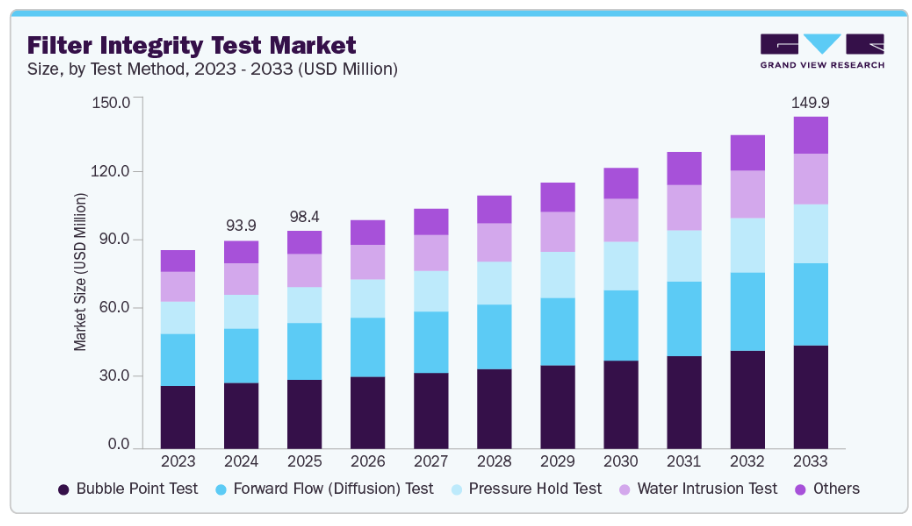 Filter Integrity Test Market
Size, by Test Method, 2023 - 2033 (USD Million)

GRAND VIEW RESEARCH

Market Size (USD Million)

150.0
120.0
90.0
60.0
30.0
0.0

93.9
98.4
149.9

2023 2024 2025 2026 2027 2028 2029 2030 2031 2032 2033

Bubble Point Test
Forward Flow (Diffusion) Test
Pressure Hold Test
Water Intrusion Test
Others